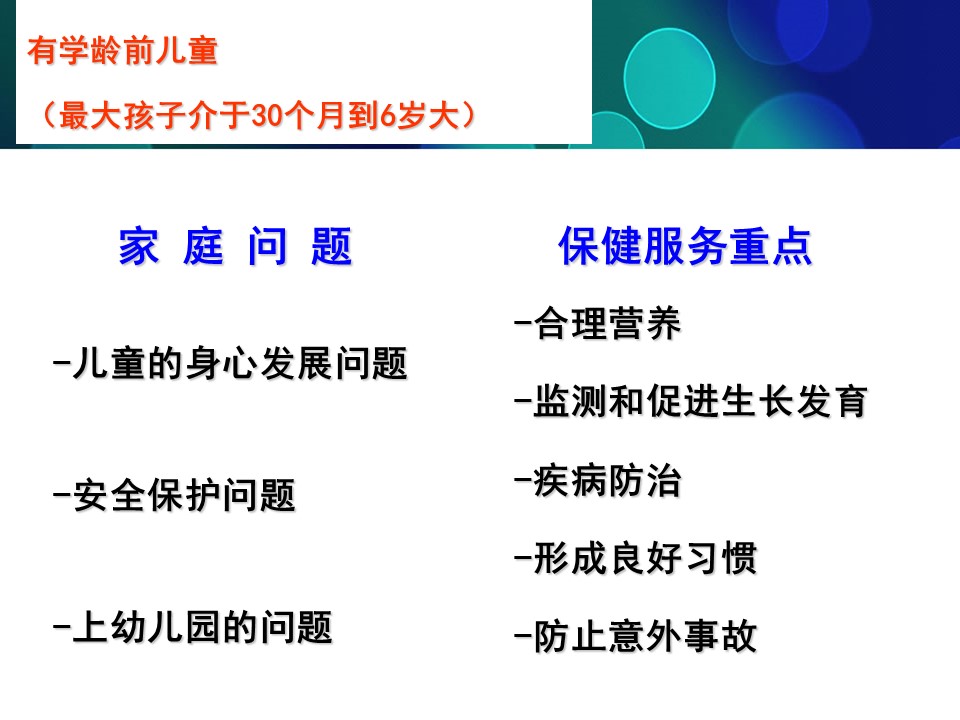 有学龄前儿童

（最大孩子介于30个月到6岁大）

家 庭 问 题

-儿童的身心发展问题

-安全保护问题

-上幼儿园的问题

保健服务重点

-合理营养

-监测和促进生长发育

-疾病防治

-形成良好习惯

-防止意外事故